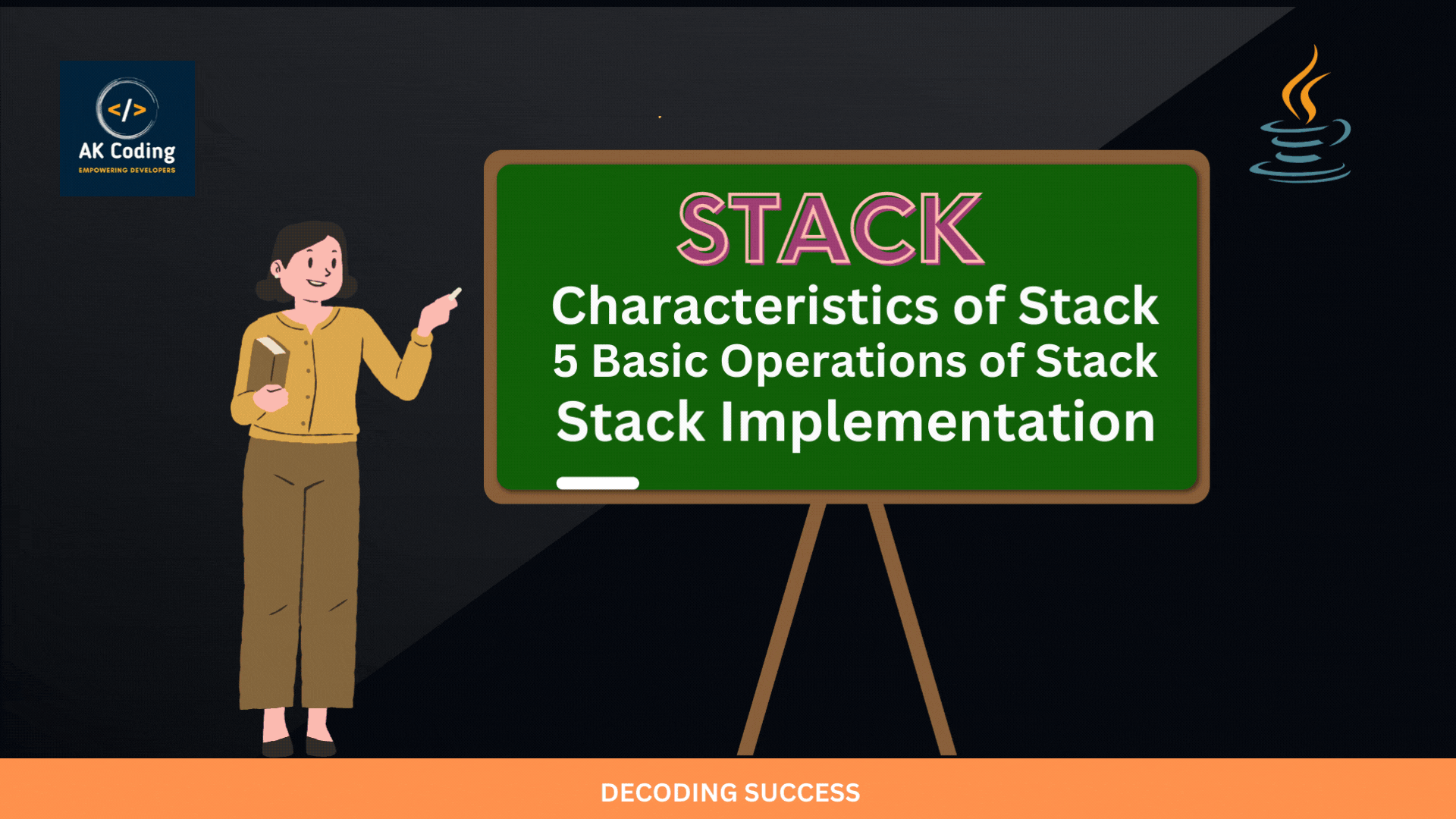 </>
AK Coding
EMPOWERING DEVELOPERS

STACK
Characteristics of Stack
5 Basic Operations of Stack
Stack Implementation

DECODING SUCCESS